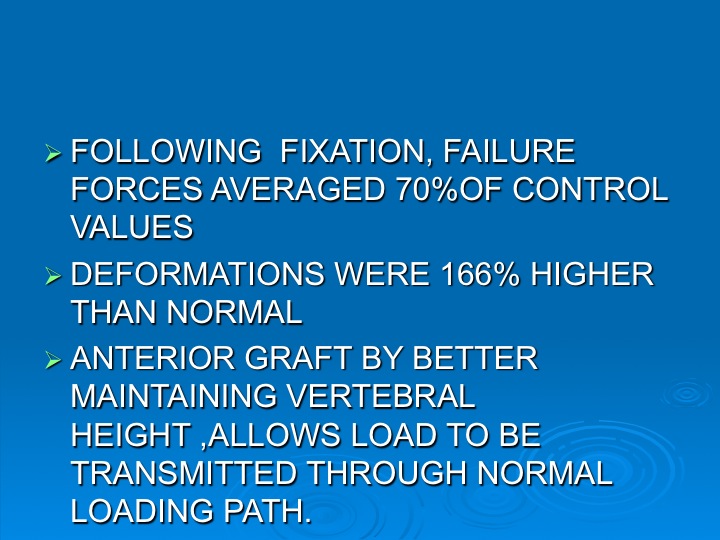 ➢ FOLLOWING  FIXATION, FAILURE FORCES AVERAGED 70%OF CONTROL VALUES

➢ DEFORMATIONS WERE 166% HIGHER THAN NORMAL

➢ ANTERIOR GRAFT BY BETTER MAINTAINING VERTEBRAL HEIGHT ,ALLOWS LOAD TO BE TRANSMITTED THROUGH NORMAL LOADING PATH.